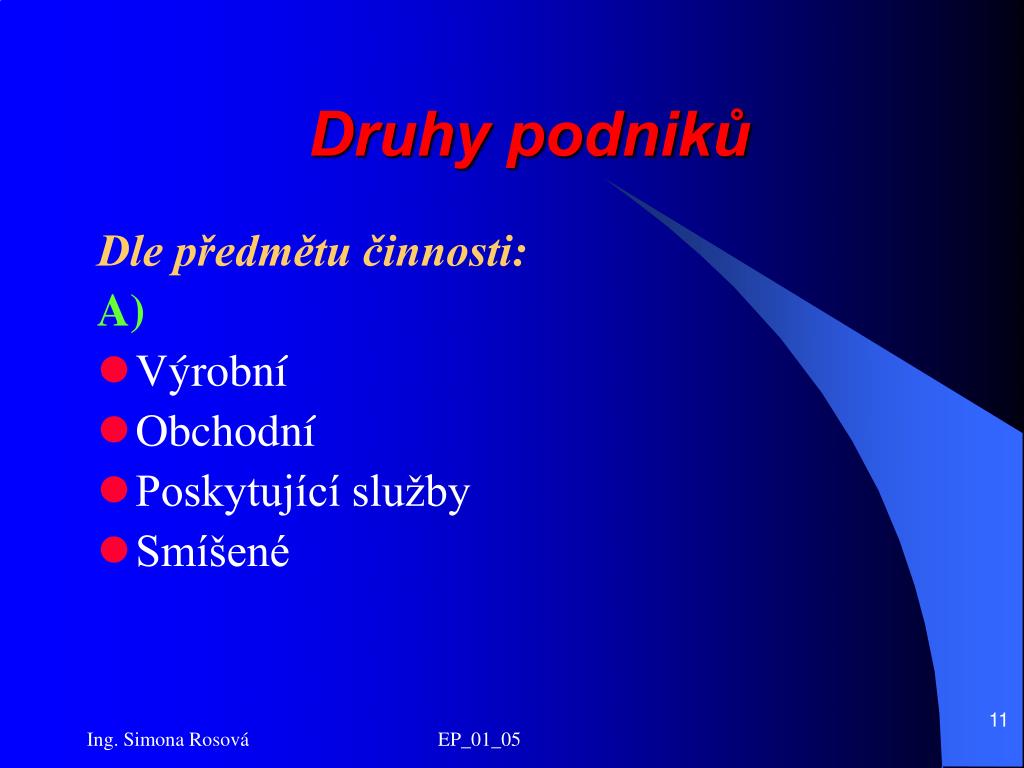 Druhy podniků

Dle předmětu činnosti:

A)

• Výrobní
• Obchodní
• Poskytující služby
• Smíšené

Ing. Simona Rosová

EP_01_05

11